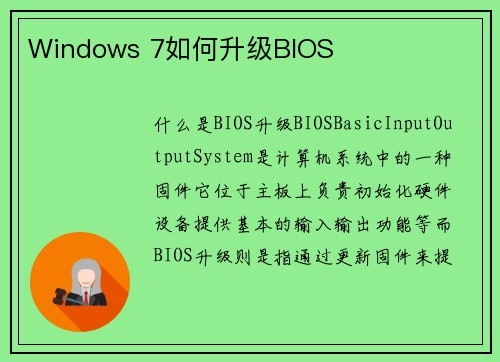 Windows 7如何升级BIOS

什么是BIOS升级BIOSBasicInputOutputSystem是计算机系统中的一种固件它位于主板上负责初始化硬件设备提供基本的输入输出功能等而BIOS升级则是指通过更新固件来提